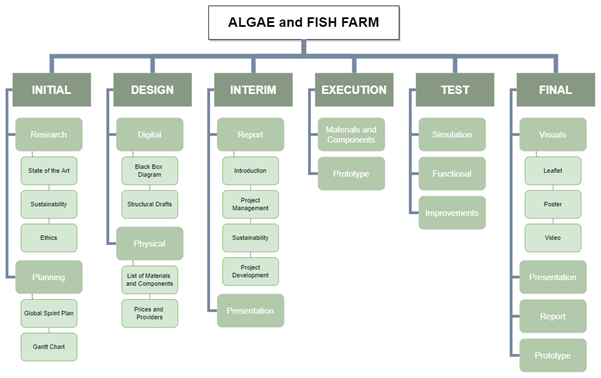 ALGAE and FISH FARM

INITIAL

Research

State of the Art

Sustainability

Ethics

Planning

Global Sprint Plan

Gantt Chart

DESIGN

Digital

Black Box Diagram

Structural Drafts

Physical

List of Materials and Components

Prices and Providers

INTERIM

Report

Introduction

Project Management

Sustainability

Project Development

Presentation

EXECUTION

Materials and Components

Prototype

TEST

Simulation

Functional

Improvements

FINAL

Visuals

Leaflet

Poster

Video

Presentation

Report

Prototype